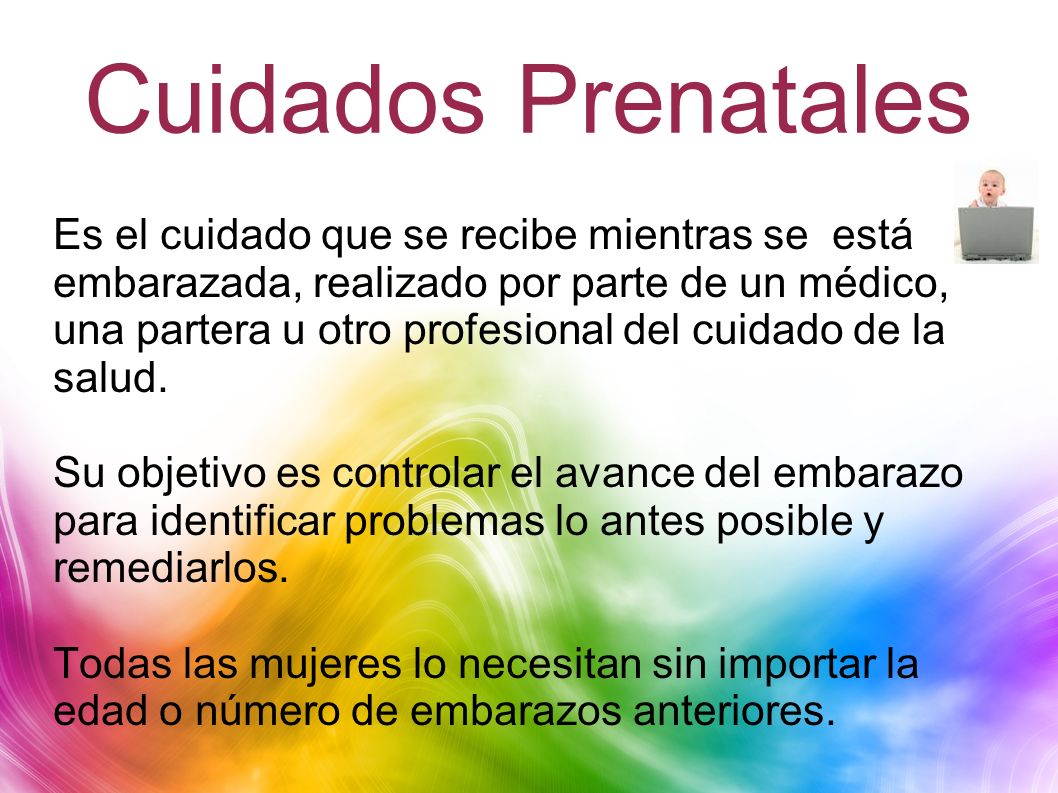 Cuidados Prenatales

Es el cuidado que se recibe mientras se está embarazada, realizado por parte de un médico, una partera u otro profesional del cuidado de la salud.

Su objetivo es controlar el avance del embarazo para identificar problemas lo antes posible y remediarlos.

Todas las mujeres lo necesitan sin importar la edad o número de embarazos anteriores.